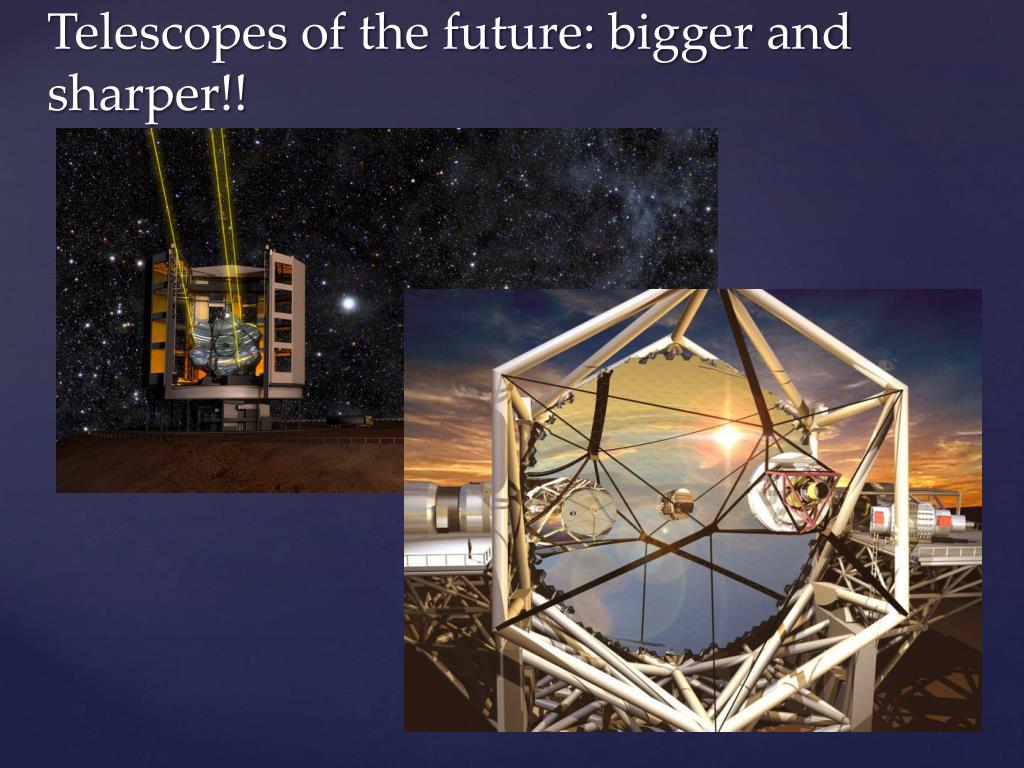 Telescopes of the future: bigger and sharper!!